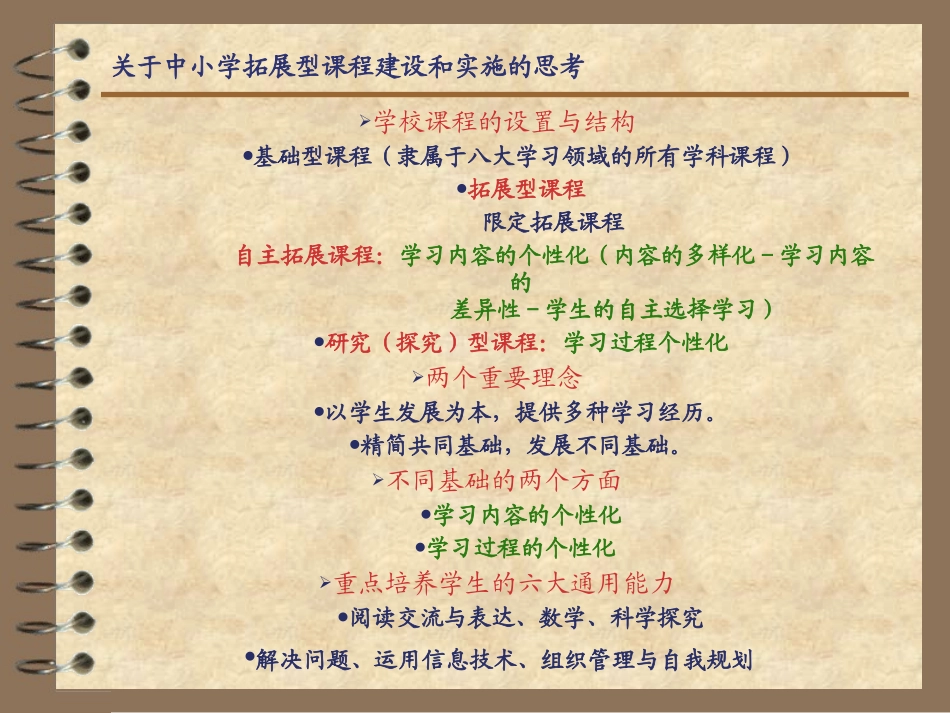 关于中小学拓展型课程建设和实施的思考

➢学校课程的设置与结构

•基础型课程（隶属于八大学习领域的所有学科课程）

•拓展型课程

限定拓展课程

自主拓展课程：学习内容的个性化（内容的多样化－学习内容的差异性－学生的自主选择学习）

•研究（探究）型课程：学习过程个性化

➢两个重要理念

•以学生发展为本，提供多种学习经历。

•精简共同基础，发展不同基础。

➢不同基础的两个方面

•学习内容的个性化

•学习过程的个性化

➢重点培养学生的六大通用能力

•阅读交流与表达、数学、科学探究

•解决问题、运用信息技术、组织管理与自我规划